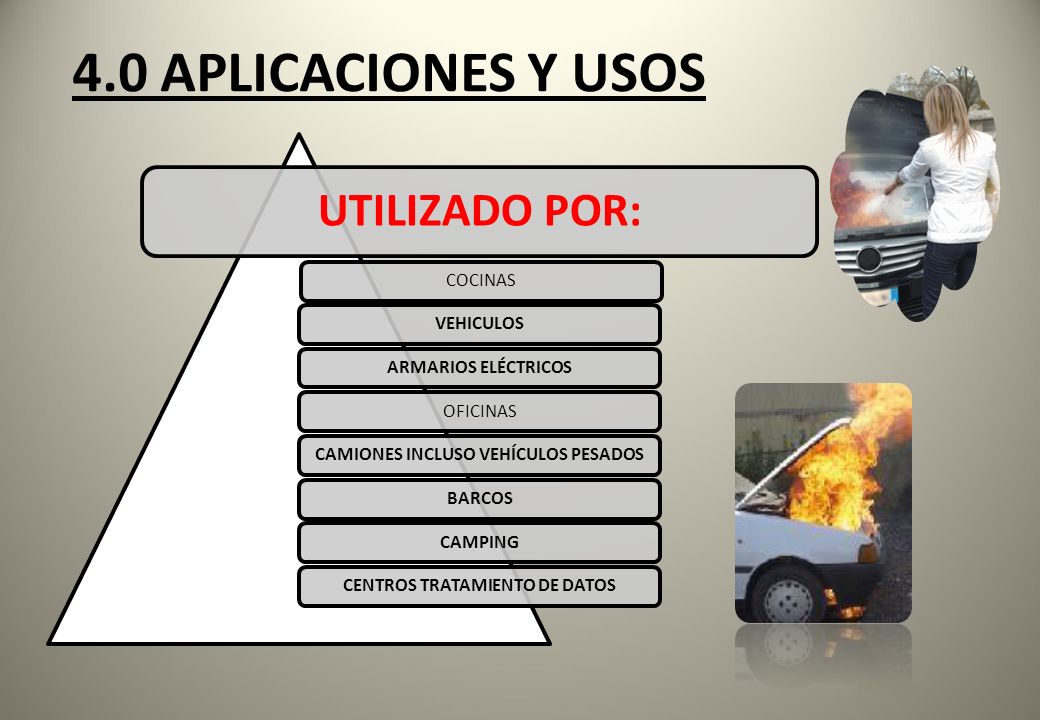 4.0 APLICACIONES Y USOS

UTILIZADO POR:

COCINAS

VEHICULOS

ARMARIOS ELÉCTRICOS

OFICINAS

CAMIONES INCLUSO VEHÍCULOS PESADOS

BARCOS

CAMPING

CENTROS TRATAMIENTO DE DATOS